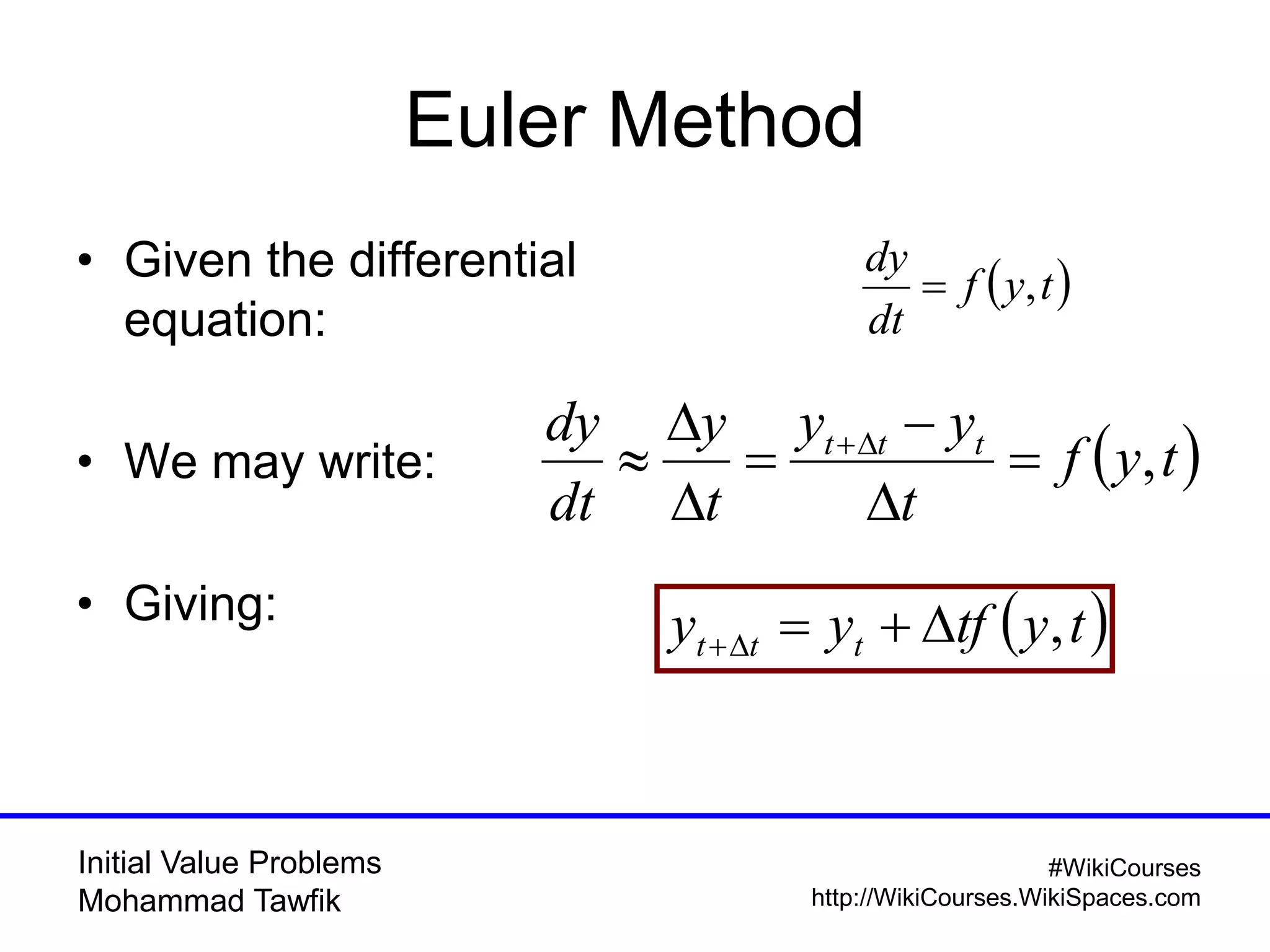 Euler Method

• Given the differential equation:

$\frac{dy}{dt} = f(y,t)$

• We may write:

$\frac{dy}{dt} \approx \frac{\Delta y}{\Delta t} = \frac{y_{t+\Delta t} - y_t}{\Delta t} = f(y,t)$

• Giving:

$y_{t+\Delta t} = y_t + \Delta t f(y,t)$

Initial Value Problems
Mohammad Tawfik

#WikiCourses
http://WikiCourses.WikiSpaces.com